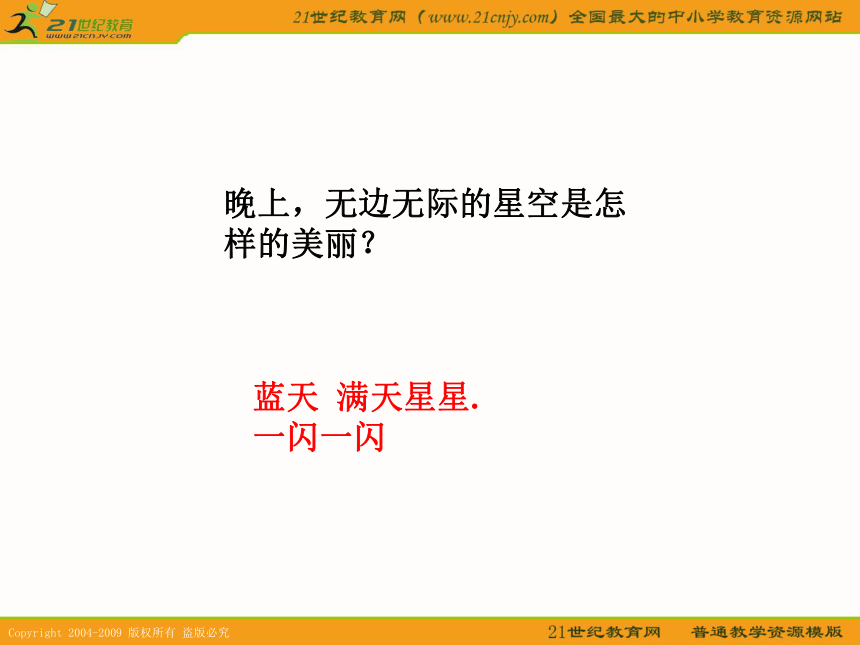 21世纪教育
www.21cnjy.com

21世纪教育网（www.21cnjy.com）全国最大的中小学教育资源网站

晚上，无边无际的星空是怎样的美丽？

蓝天 满天星星.
一闪一闪

Copyright 2004-2009 版权所有 盗版必究

21世纪教育网 普通教学资源模版